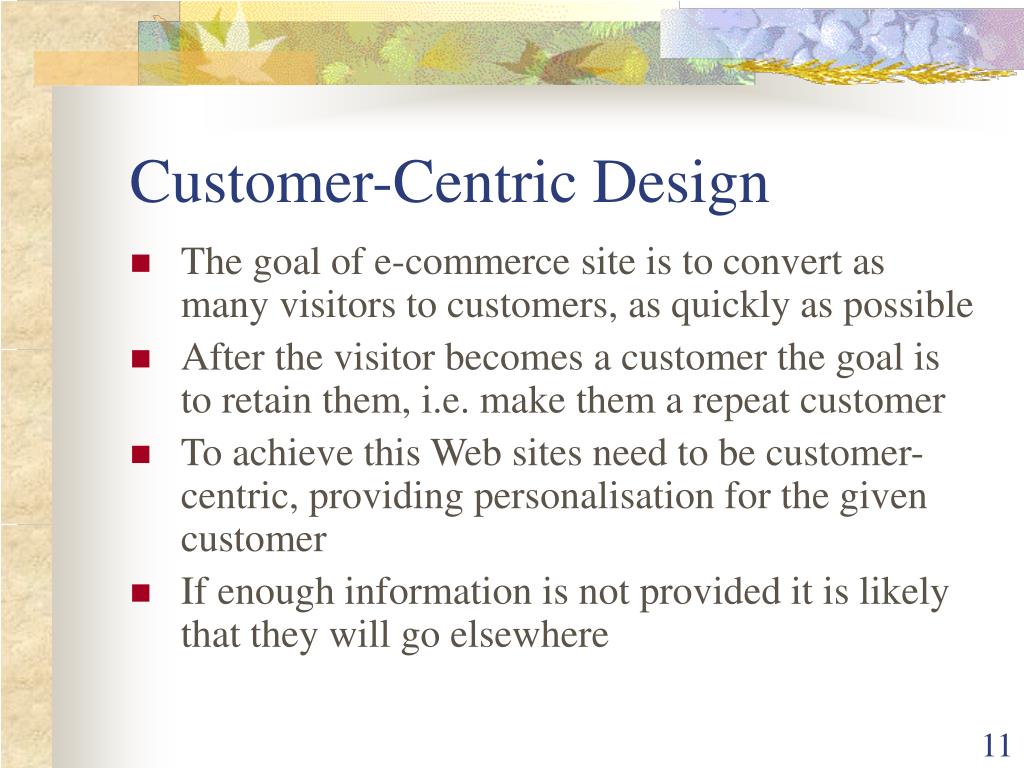 Customer-Centric Design

- The goal of e-commerce site is to convert as many visitors to customers, as quickly as possible
- After the visitor becomes a customer the goal is to retain them, i.e. make them a repeat customer
- To achieve this Web sites need to be customer-centric, providing personalisation for the given customer
- If enough information is not provided it is likely that they will go elsewhere

11